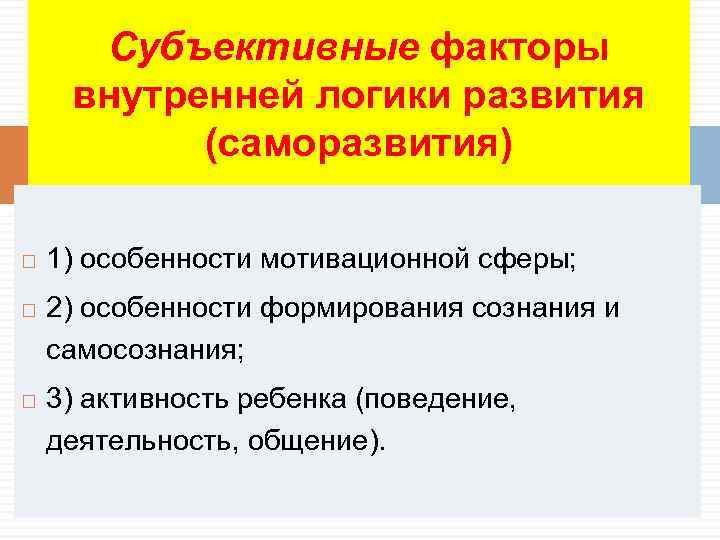 Субъективные факторы внутренней логики развития (саморазвития)

1) особенности мотивационной сферы;

2) особенности формирования сознания и самосознания;

3) активность ребенка (поведение, деятельность, общение).